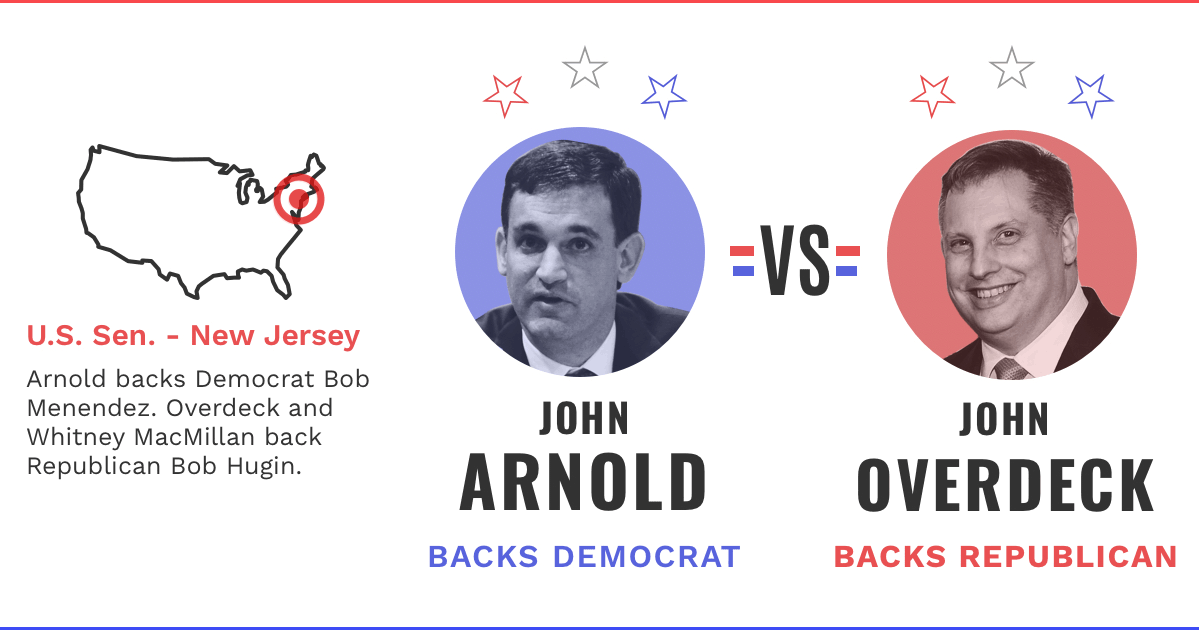 U.S. Sen. - New Jersey

Arnold backs Democrat Bob Menendez. Overdeck and Whitney MacMillan back Republican Bob Hugin.

JOHN ARNOLD

BACKS DEMOCRAT

VS

JOHN OVERDECK

BACKS REPUBLICAN